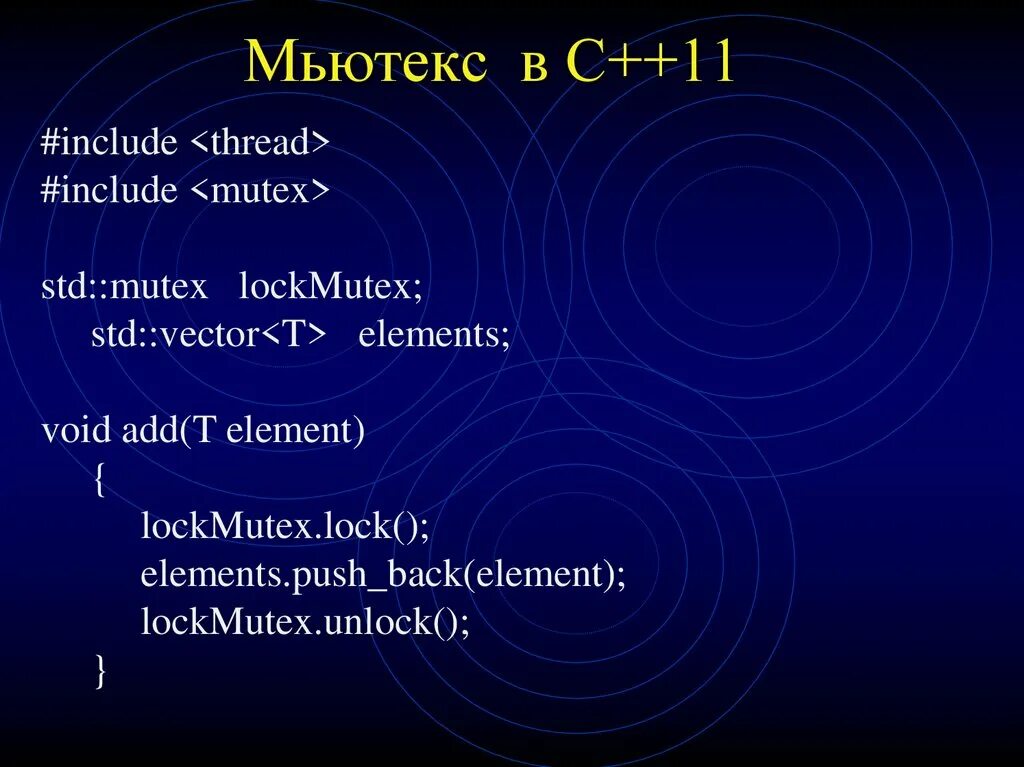 Мьютекс в C++11

#include <thread>
#include <mutex>

std::mutex lockMutex;
std::vector<T> elements;

void add(T element)
{
lockMutex.lock();
elements.push_back(element);
lockMutex.unlock();
}